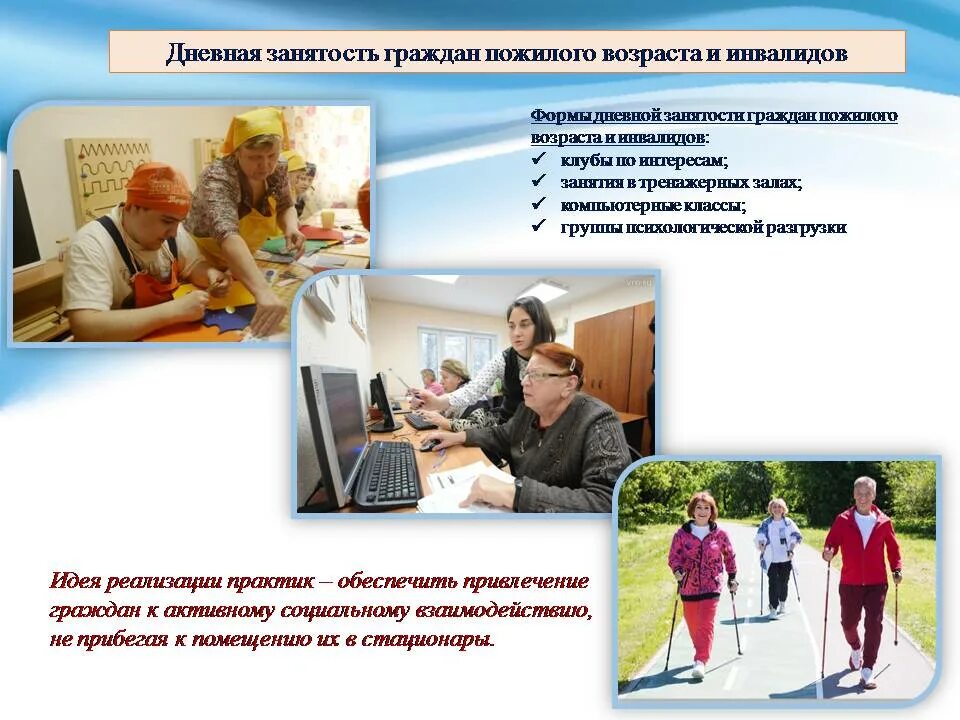 Дневная занятость граждан пожилого возраста и инвалидов

Формы дневной занятости граждан пожилого возраста и инвалидов:
✓ клубы по интересам;
✓ занятия в тренажерных залах;
✓ компьютерные классы;
✓ группы психологической разгрузки

Идея реализации практик – обеспечить привлечение граждан к активному социальному взаимодействию, не прибегая к помещению их в стационары.